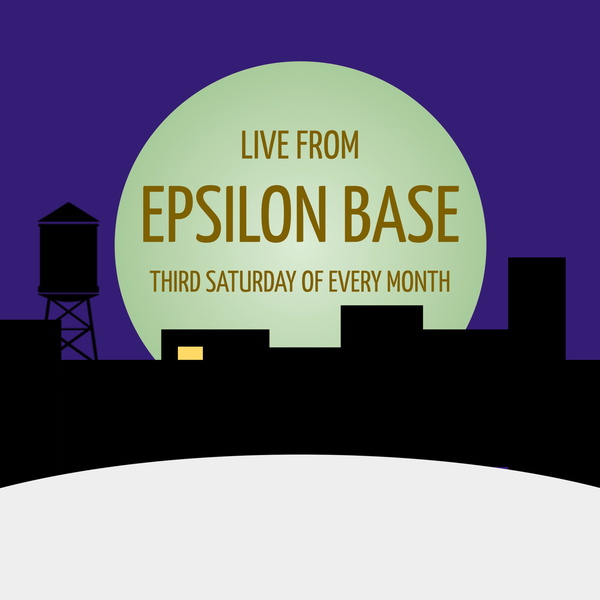 LIVE FROM
EPSILON BASE
THIRD SATURDAY OF EVERY MONTH